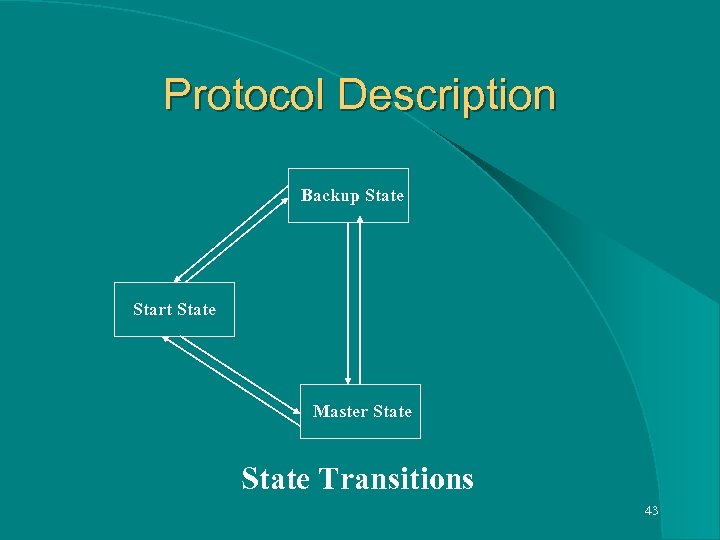 Protocol Description

Backup State

Start State

Master State

State Transitions

43